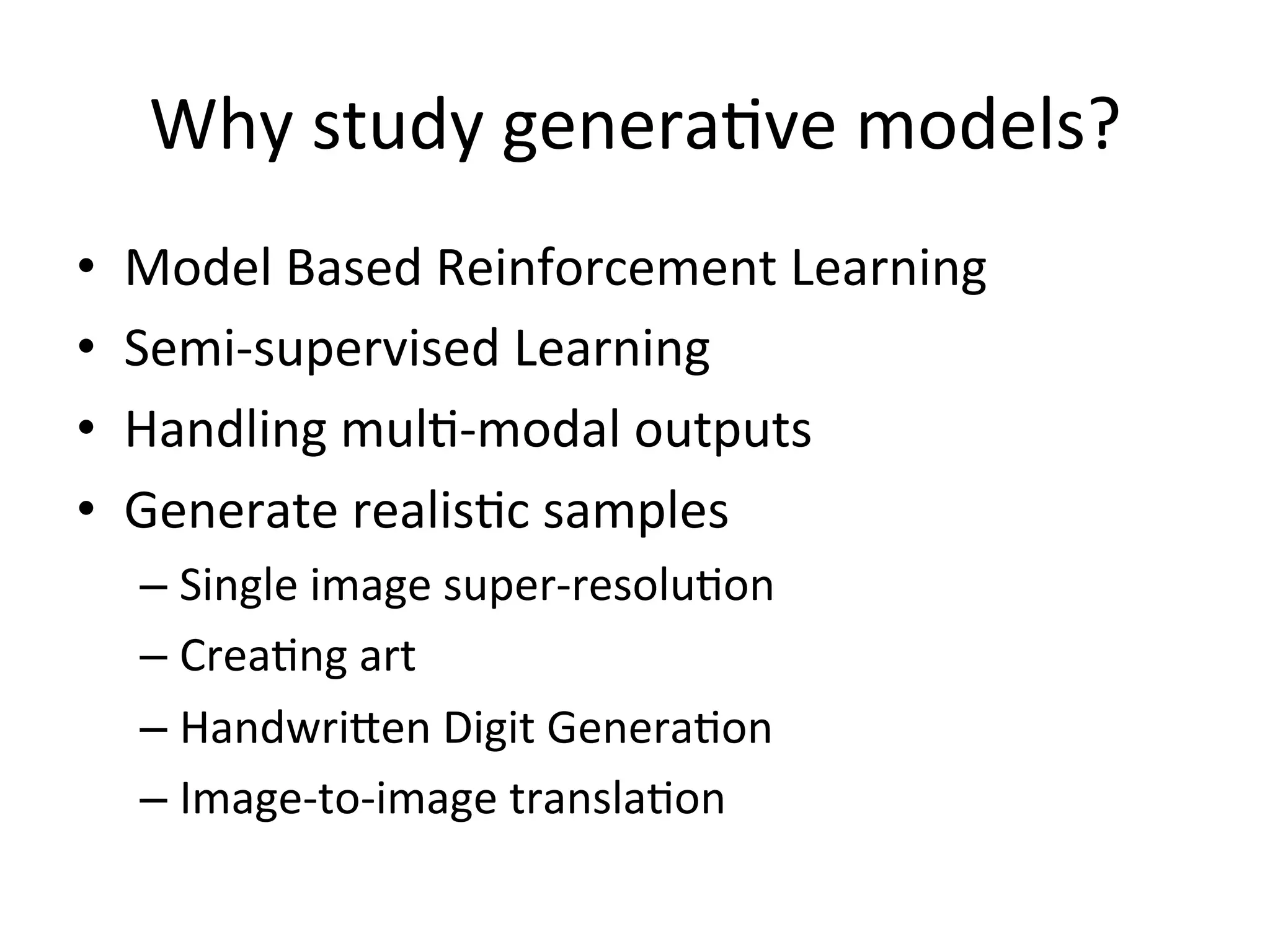 Why study generative models?

• Model Based Reinforcement Learning
• Semi-supervised Learning
• Handling multi-modal outputs
• Generate realistic samples
  – Single image super-resolution
  – Creating art
  – Handwritten Digit Generation
  – Image-to-image translation